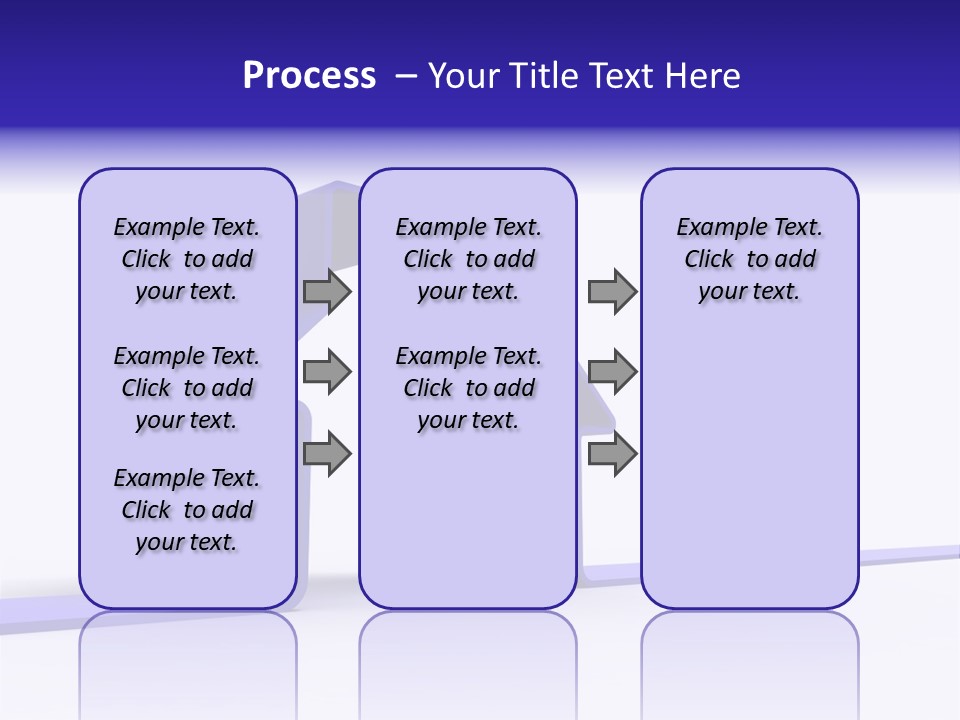 Process – Your Title Text Here

Example Text. Click to add your text.

Example Text. Click to add your text.

Example Text. Click to add your text.

Example Text. Click to add your text.

Example Text. Click to add your text.

Example Text. Click to add your text.